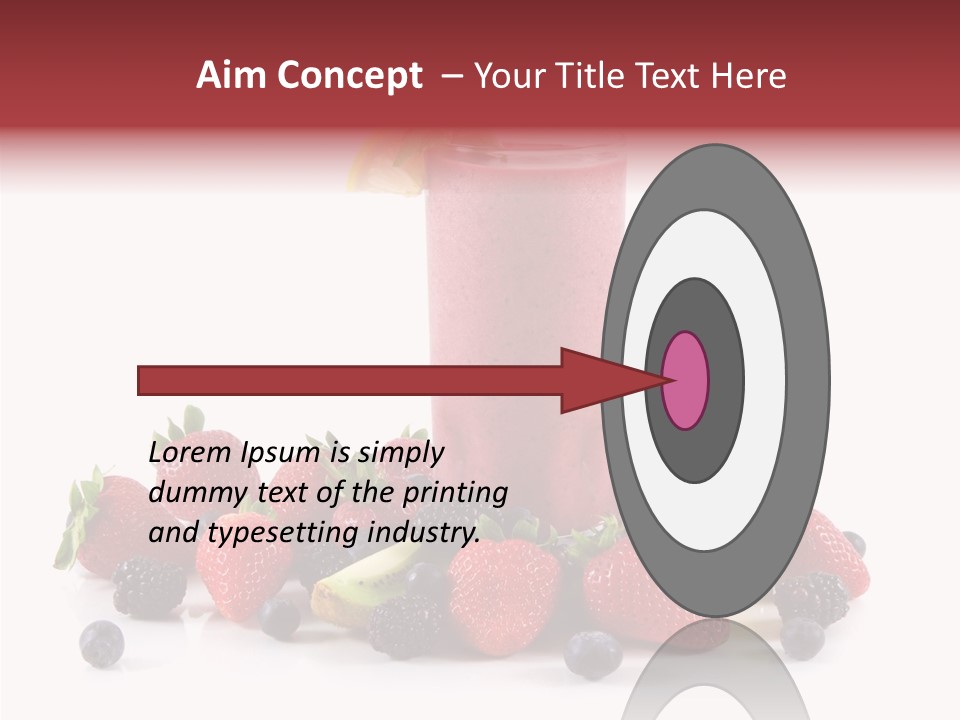 Aim Concept – Your Title Text Here

Lorem Ipsum is simply dummy text of the printing and typesetting industry.